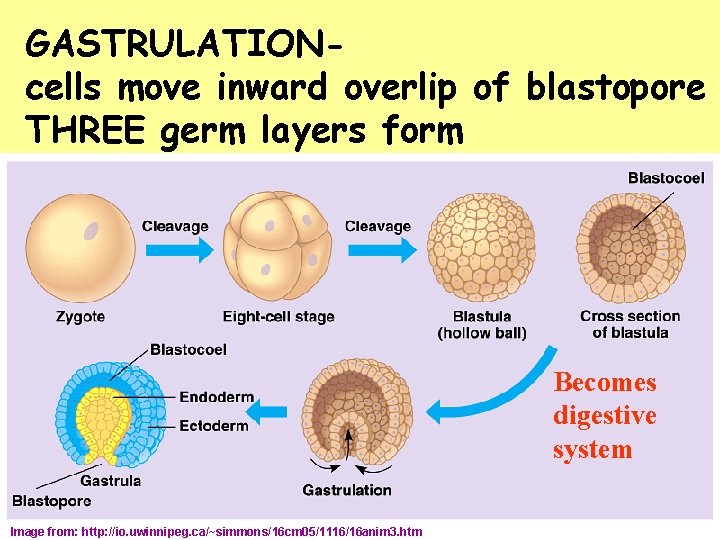 GASTRULATION-
cells move inward overlip of blastopore
THREE germ layers form

Blastocoel

Cleavage

Cleavage

Zygote

Eight-cell stage

Blastula (hollow ball)

Cross section of blastula

Blastocoel

Endoderm

Ectoderm

Gastrula

Blastopore

Gastrulation

Becomes digestive system

Image from: http://io.uwinnipeg.ca/~simmons/16cm05/1116/16anim3.htm